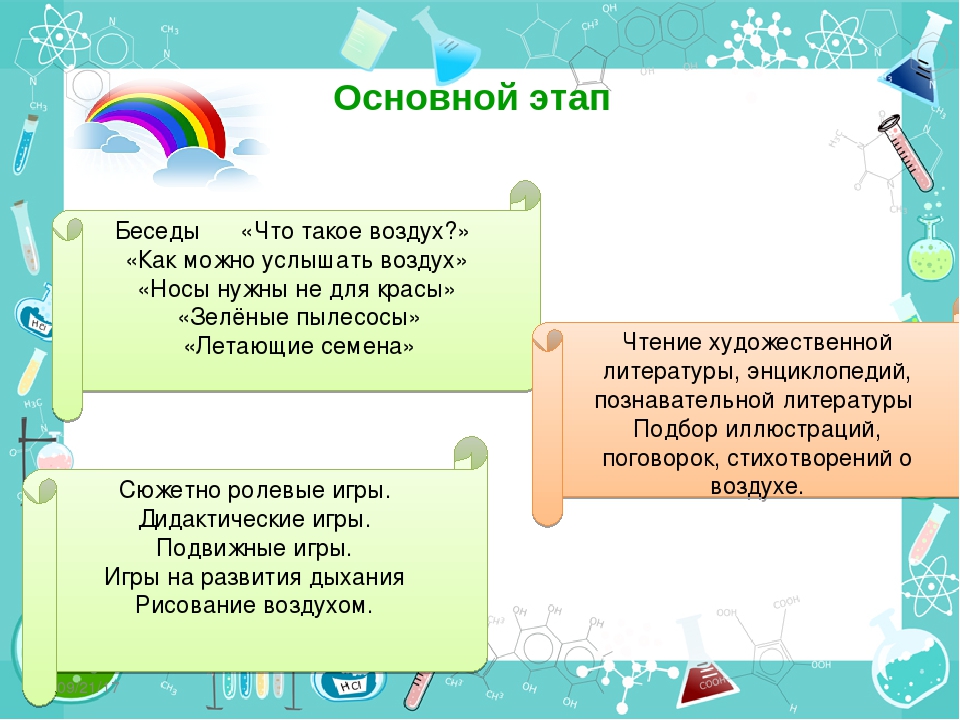 Основной этап

Беседы «Что такое воздух?»
«Как можно услышать воздух»
«Носы нужны не для красы»
«Зелёные пылесосы»
«Летающие семена»

Чтение художественной литературы, энциклопедий, познавательной литературы
Подбор иллюстраций, поговорок, стихотворений о воздухе.

Сюжетно ролевые игры.
Дидактические игры.
Подвижные игры.
Игры на развития дыхания
Рисование воздухом.

09/21/17